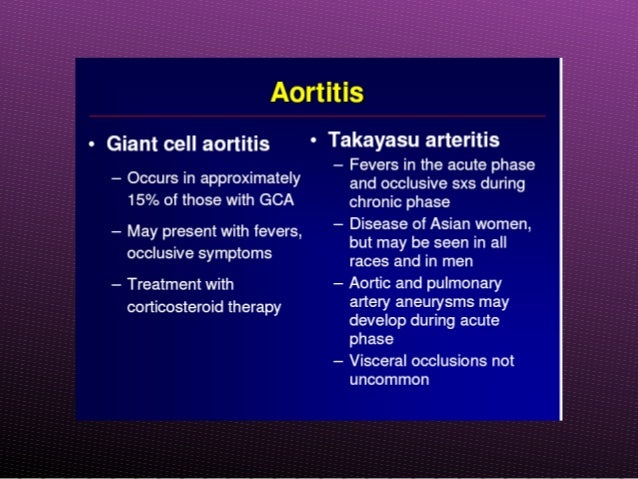 Aortitis

• Giant cell aortitis
– Occurs in approximately 15% of those with GCA
– May present with fevers, occlusive symptoms
– Treatment with corticosteroid therapy

• Takayasu arteritis
– Fevers in the acute phase and occlusive sxs during chronic phase
– Disease of Asian women, but may be seen in all races and in men
– Aortic and pulmonary artery aneurysms may develop during acute phase
– Visceral occlusions not uncommon